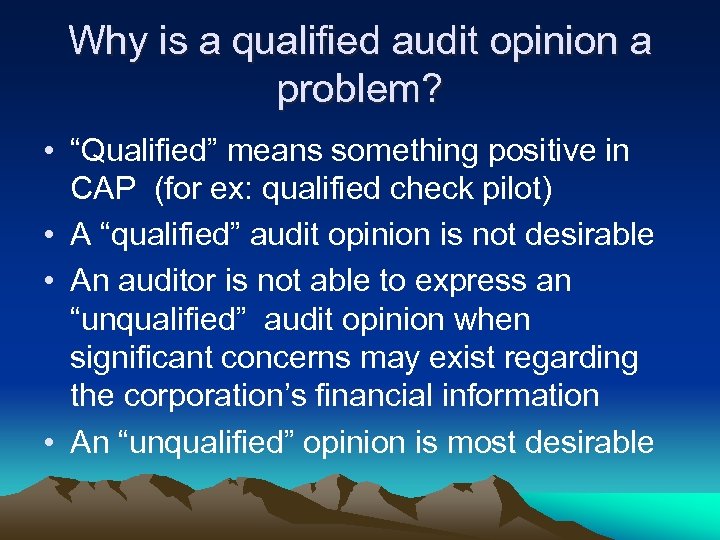 Why is a qualified audit opinion a problem?

• “Qualified” means something positive in CAP (for ex: qualified check pilot)
• A “qualified” audit opinion is not desirable
• An auditor is not able to express an “unqualified” audit opinion when significant concerns may exist regarding the corporation’s financial information
• An “unqualified” opinion is most desirable